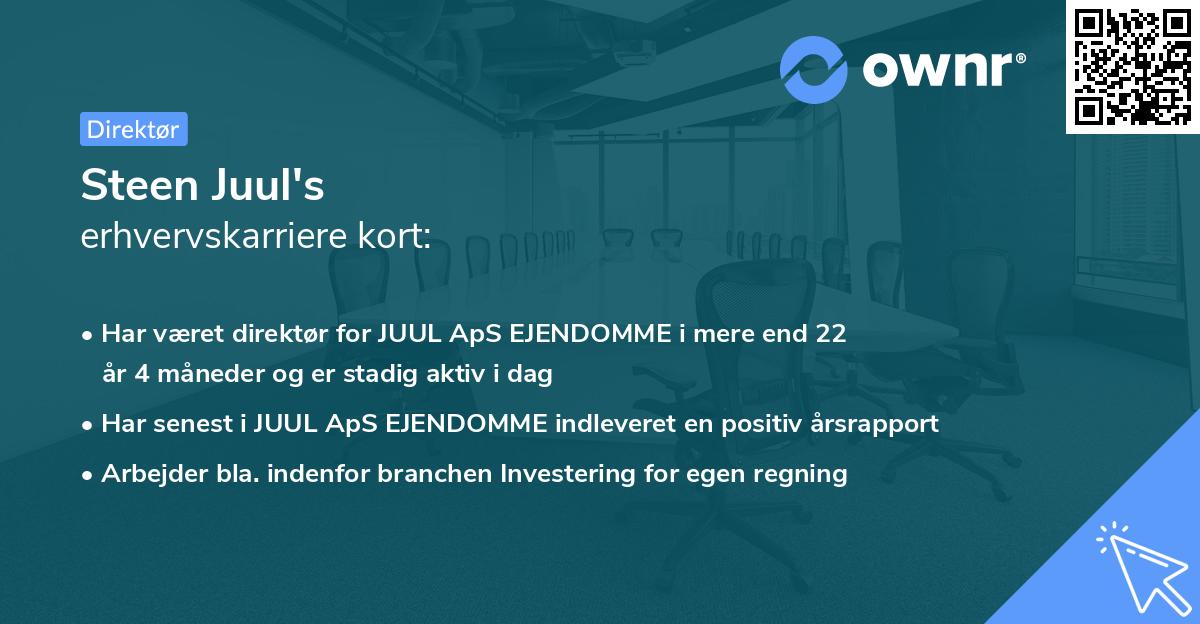 ownr®

Direktør

Steen Juul's
erhvervskarriere kort:

• Har været direktør for JUUL ApS EJENDOMME i mere end 22 år 4 måneder og er stadig aktiv i dag

• Har senest i JUUL ApS EJENDOMME indleveret en positiv årsrapport

• Arbejder bla. indenfor branchen Investering for egen regning